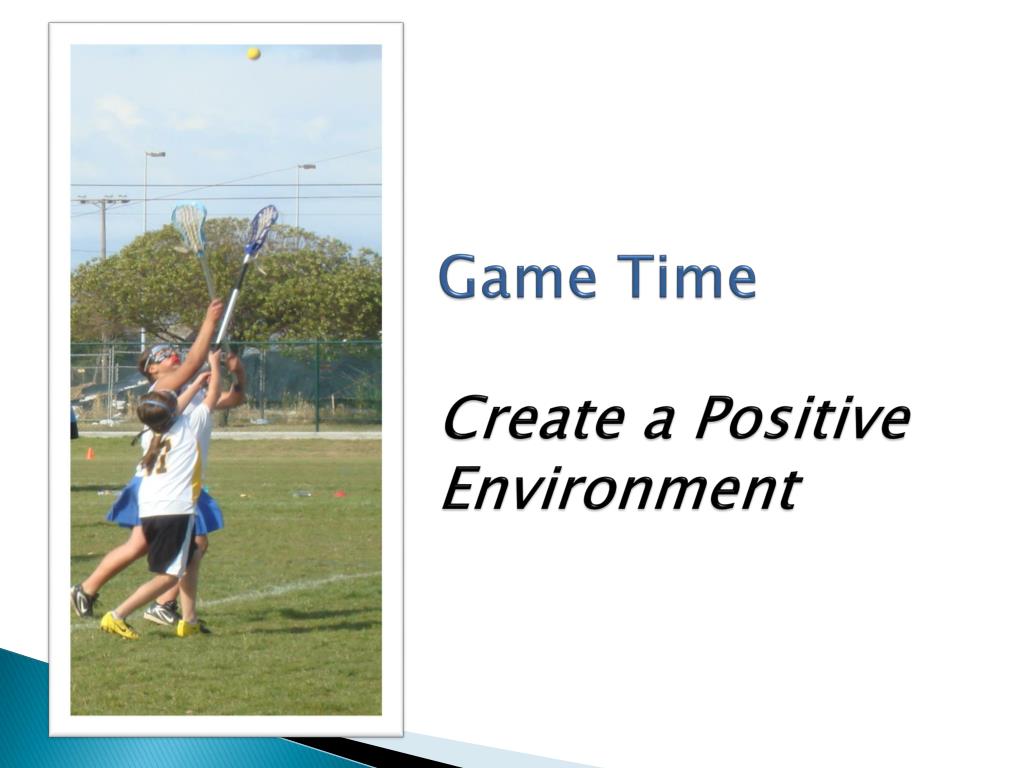 Game Time

Create a Positive Environment